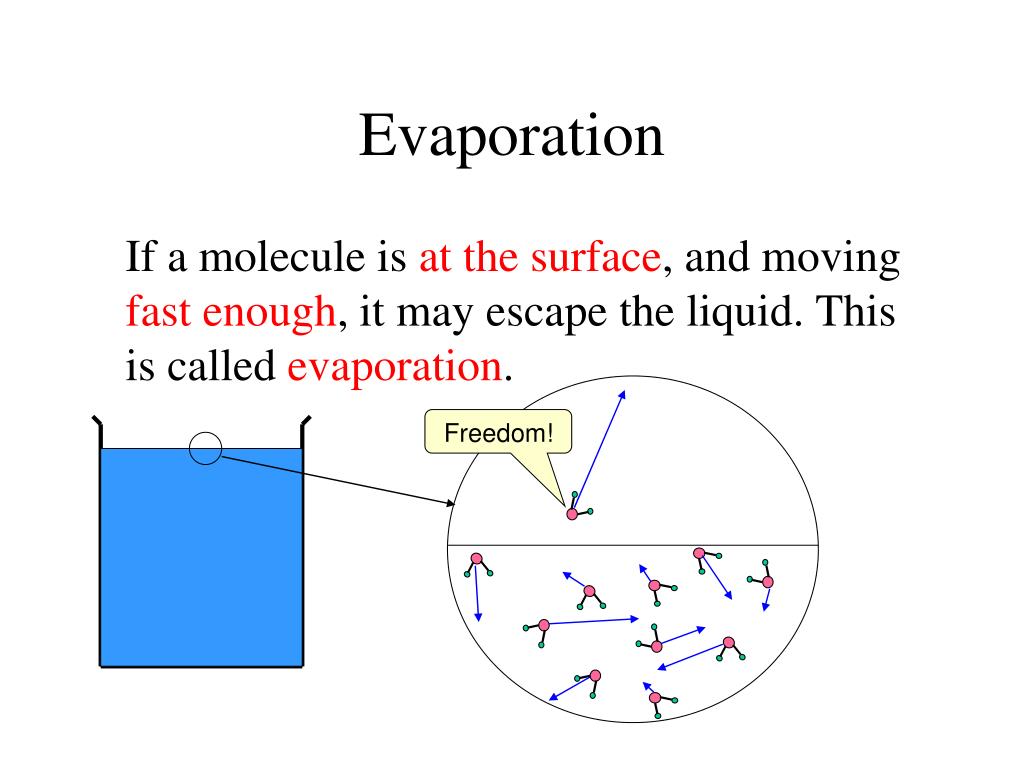 Evaporation

If a molecule is at the surface, and moving fast enough, it may escape the liquid. This is called evaporation.

Freedom!